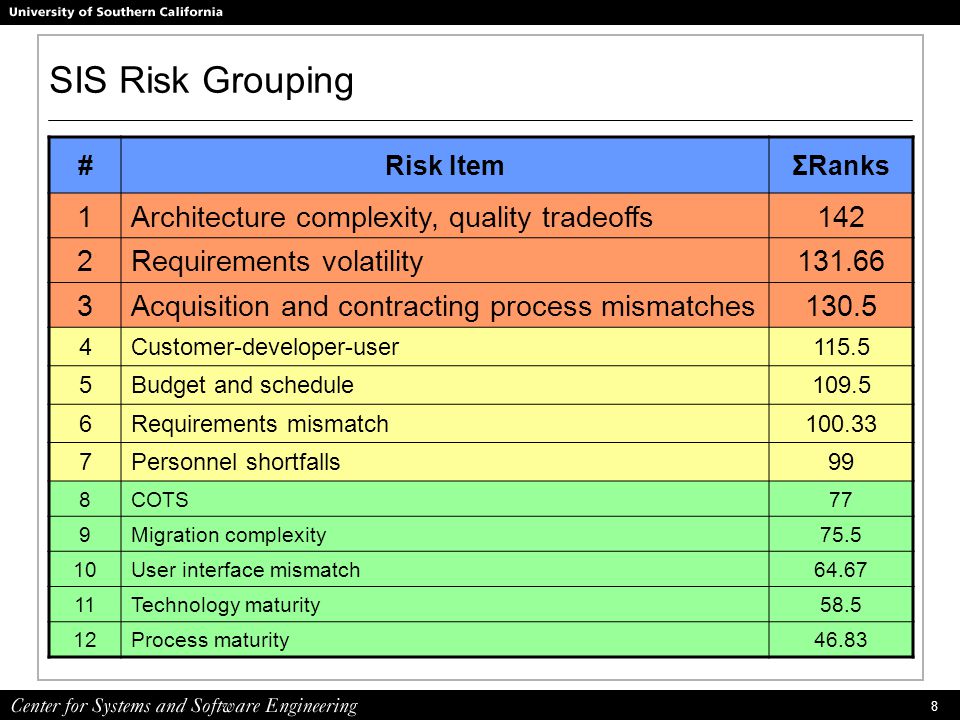 University of Southern California

SIS Risk Grouping

| # | Risk Item | ΣRanks |
|---|---|---|
| 1 | Architecture complexity, quality tradeoffs | 142 |
| 2 | Requirements volatility | 131.66 |
| 3 | Acquisition and contracting process mismatches | 130.5 |
| 4 | Customer-developer-user | 115.5 |
| 5 | Budget and schedule | 109.5 |
| 6 | Requirements mismatch | 100.33 |
| 7 | Personnel shortfalls | 99 |
| 8 | COTS | 77 |
| 9 | Migration complexity | 75.5 |
| 10 | User interface mismatch | 64.67 |
| 11 | Technology maturity | 58.5 |
| 12 | Process maturity | 46.83 |

Center for Systems and Software Engineering

8